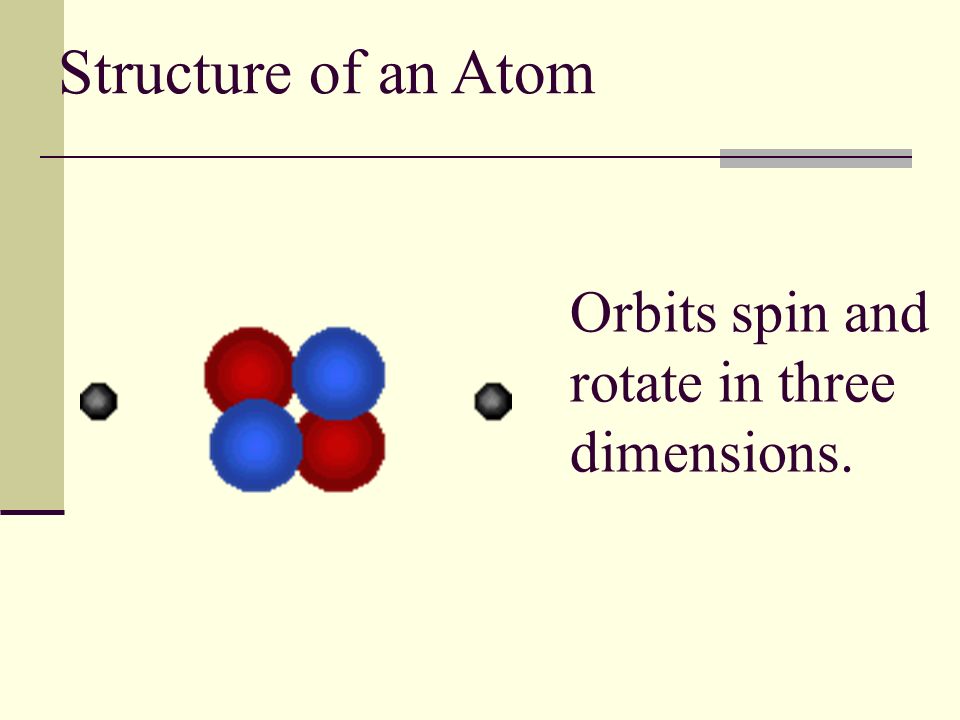 Structure of an Atom

Orbits spin and rotate in three dimensions.